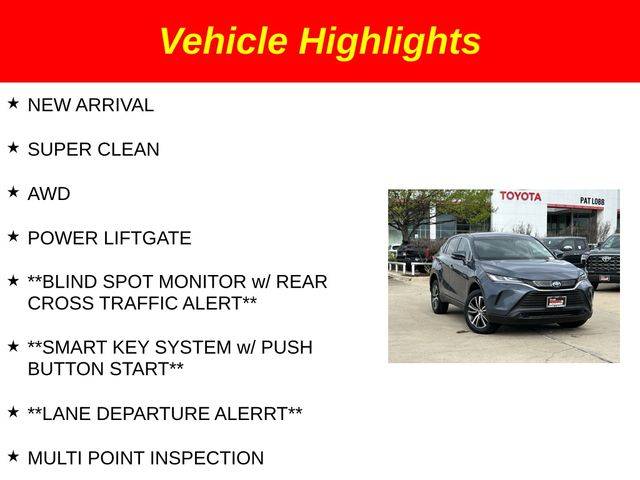 Vehicle Highlights

★ NEW ARRIVAL

★ SUPER CLEAN

★ AWD

★ POWER LIFTGATE

★ **BLIND SPOT MONITOR w/ REAR CROSS TRAFFIC ALERT**

★ **SMART KEY SYSTEM w/ PUSH BUTTON START**

★ **LANE DEPARTURE ALERRT**

★ MULTI POINT INSPECTION

TOYOTA
PAT LOBB